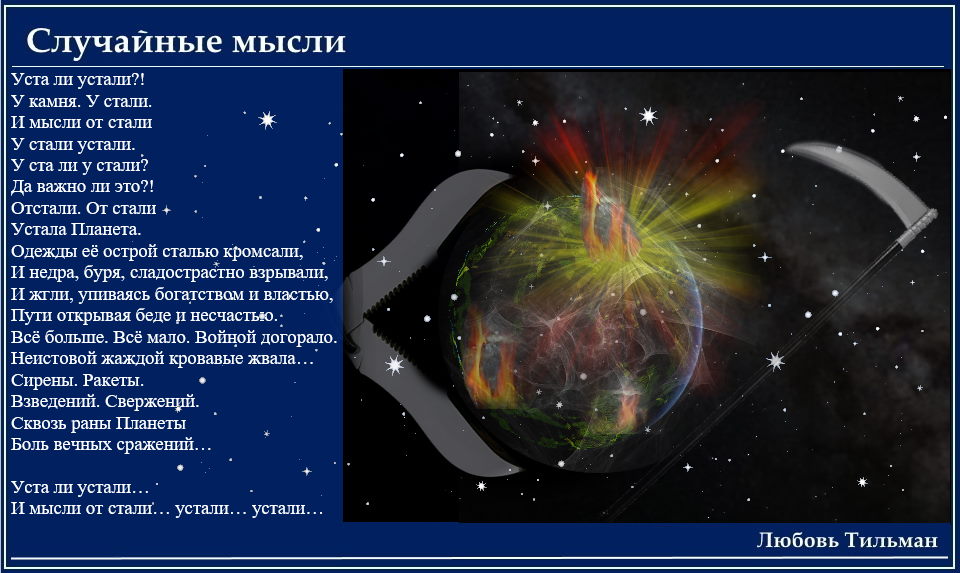 Случайные мысли

Уста ли устали?!
У камня. У стали.
И мысли от стали
У стали устали.
У ста ли у стали?
Да важно ли это?!
Отстали. От стали
Устала Планета.
Одежды её острой сталью кромсали,
И недра, буря, сладострастно взрывали,
И жгли, упиваясь богатством и властью,
Пути открывая беде и несчастью.
Всё больше. Всё мало. Войной догорало.
Неистовой жаждой кровавые жвала…
Сирены. Ракеты.
Взведений. Свержений.
Сквозь раны Планеты
Боль вечных сражений…

Уста ли устали…
И мысли от стали… устали… устали…

Любовь Тильман